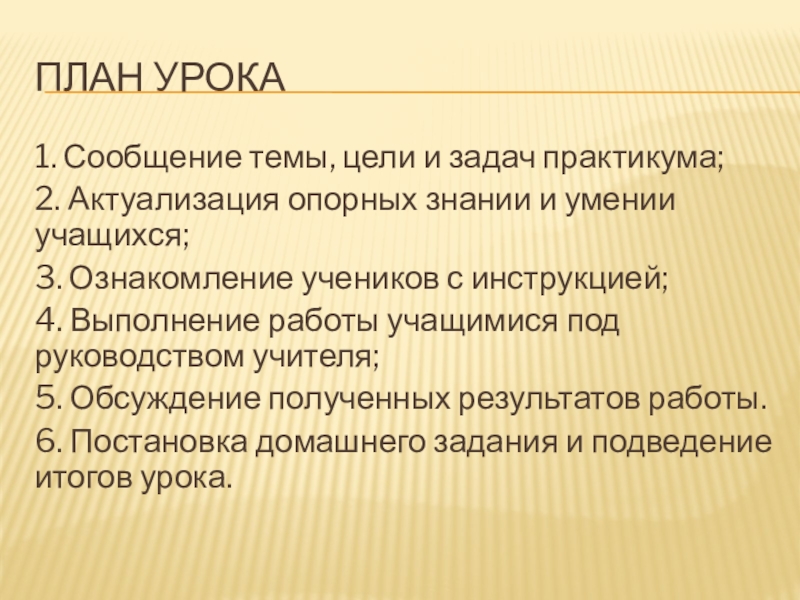 ПЛАН УРОКА

1. Сообщение темы, цели и задач практикума;

2. Актуализация опорных знании и умении учащихся;

3. Ознакомление учеников с инструкцией;

4. Выполнение работы учащимися под руководством учителя;

5. Обсуждение полученных результатов работы.

6. Постановка домашнего задания и подведение итогов урока.